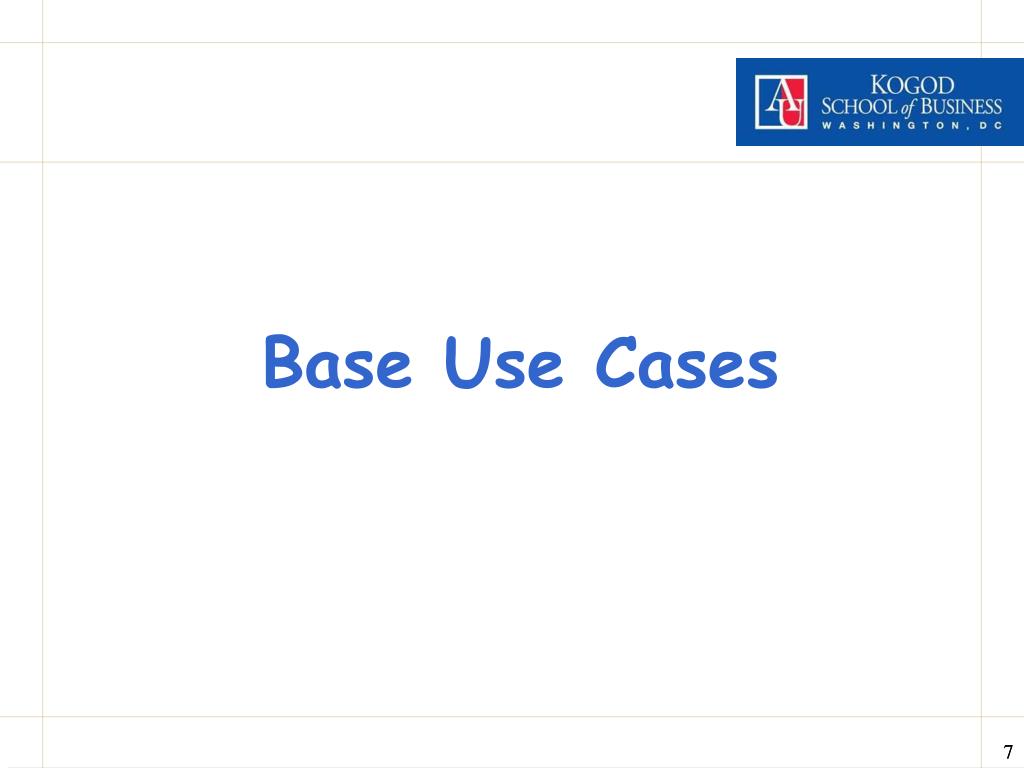 AU
KOGOD
SCHOOL of BUSINESS
WASHINGTON, DC

Base Use Cases

7